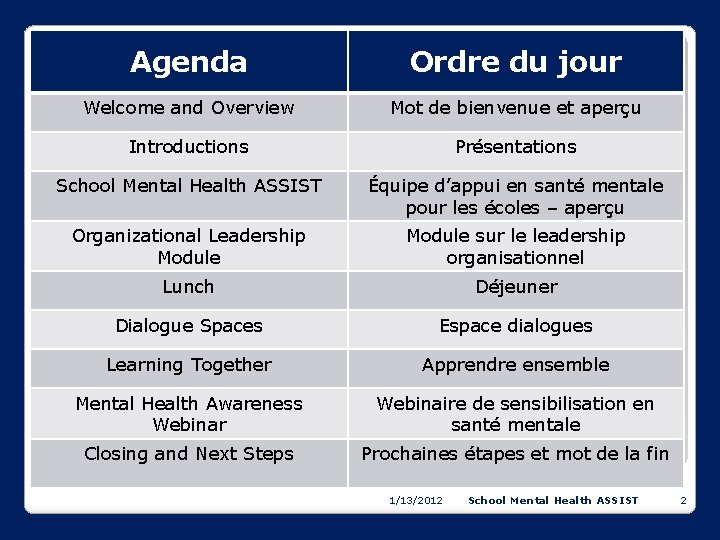 | Agenda | Ordre du jour |
|---|---|
| Welcome and Overview | Mot de bienvenue et aperçu |
| Introductions | Présentations |
| School Mental Health ASSIST | Équipe d'appui en santé mentale pour les écoles – aperçu |
| Organizational Leadership Module | Module sur le leadership organisationnel |
| Lunch | Déjeuner |
| Dialogue Spaces | Espace dialogues |
| Learning Together | Apprendre ensemble |
| Mental Health Awareness Webinar | Webinaire de sensibilisation en santé mentale |
| Closing and Next Steps | Prochaines étapes et mot de la fin |

1/13/2012 School Mental Health ASSIST 2